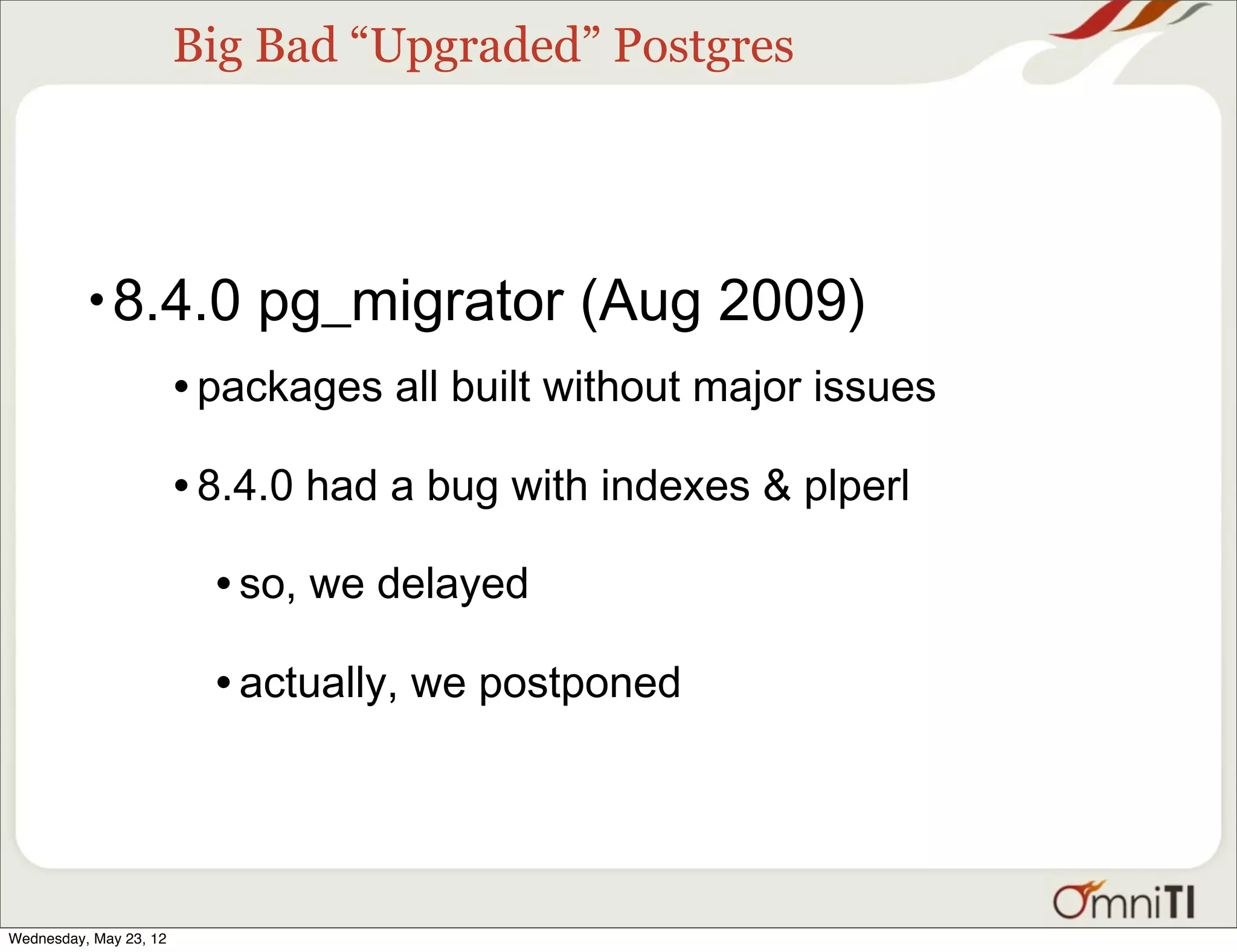 Big Bad “Upgraded” Postgres

• 8.4.0 pg_migrator (Aug 2009)

• packages all built without major issues

• 8.4.0 had a bug with indexes & plperl

• so, we delayed

• actually, we postponed

OmniTI

Wednesday, May 23, 12